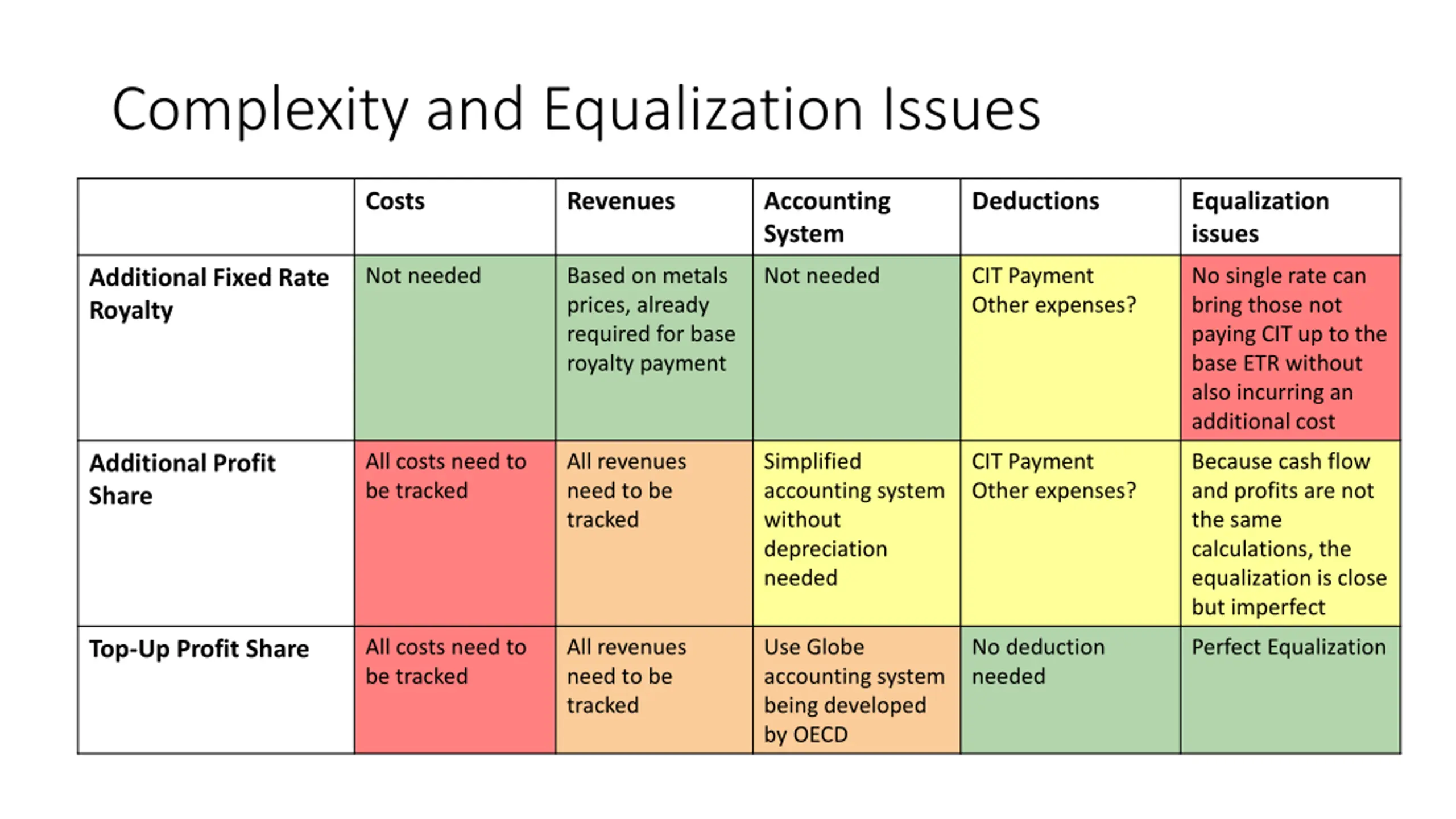 Complexity and Equalization Issues

|  | Costs | Revenues | Accounting System | Deductions | Equalization issues |
|---|---|---|---|---|---|
| Additional Fixed Rate Royalty | Not needed | Based on metals prices, already required for base royalty payment | Not needed | CIT Payment Other expenses? | No single rate can bring those not paying CIT up to the base ETR without also incurring an additional cost |
| Additional Profit Share | All costs need to be tracked | All revenues need to be tracked | Simplified accounting system without depreciation needed | CIT Payment Other expenses? | Because cash flow and profits are not the same calculations, the equalization is close but imperfect |
| Top-Up Profit Share | All costs need to be tracked | All revenues need to be tracked | Use Globe accounting system being developed by OECD | No deduction needed | Perfect Equalization |